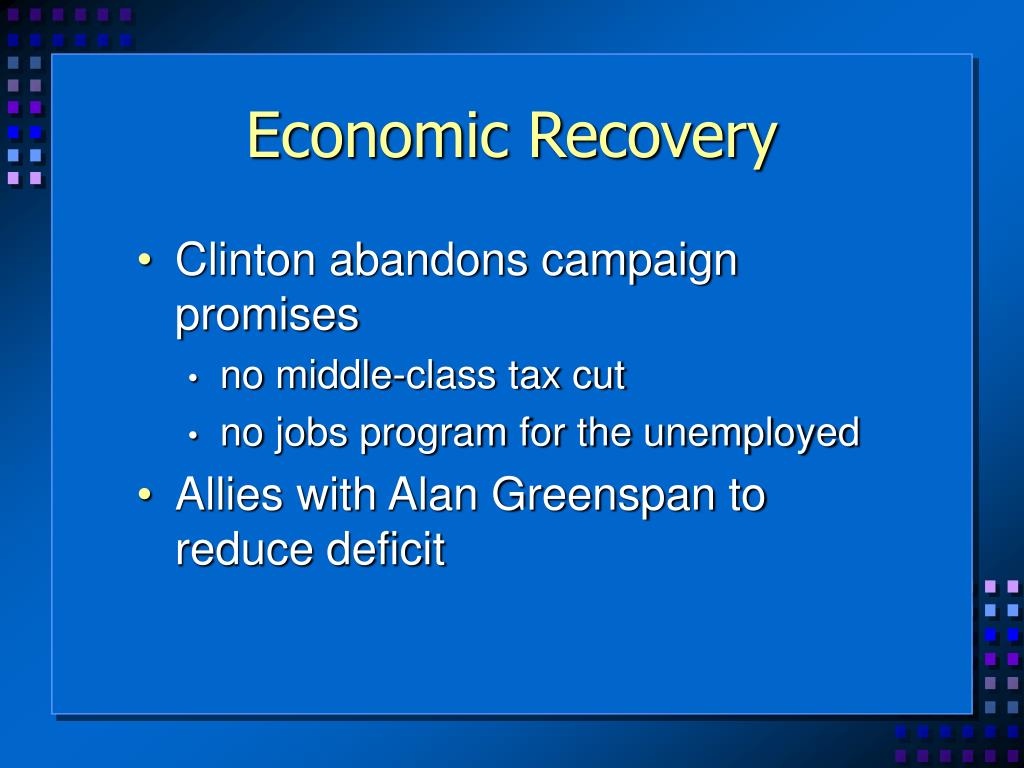 Economic Recovery

• Clinton abandons campaign promises
  • no middle-class tax cut
  • no jobs program for the unemployed
• Allies with Alan Greenspan to reduce deficit